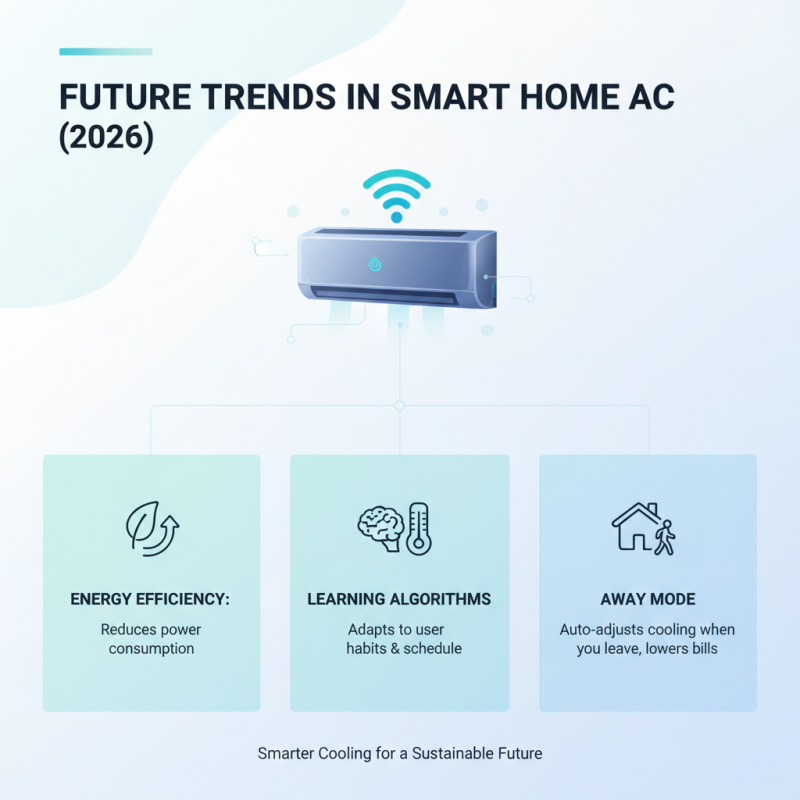 FUTURE TRENDS IN SMART HOME AC (2026)

ENERGY EFFICIENCY:

Reduces power consumption

LEARNING ALGORITHMS

Adapts to user habits & schedule

AWAY MODE

Auto-adjusts cooling when you leave, lowers bills

Smarter Cooling for a Sustainable Future